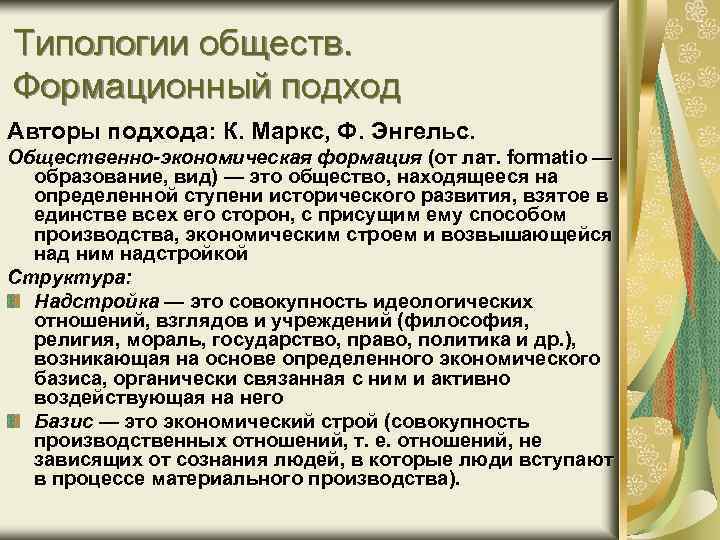 Типологии обществ. Формационный подход

Авторы подхода: К. Маркс, Ф. Энгельс.

Общественно-экономическая формация (от лат. formatio — образование, вид) — это общество, находящееся на определенной ступени исторического развития, взятое в единстве всех его сторон, с присущим ему способом производства, экономическим строем и возвышающейся над ним надстройкой

Структура:

Надстройка — это совокупность идеологических отношений, взглядов и учреждений (философия, религия, мораль, государство, право, политика и др.), возникающая на основе определенного экономического базиса, органически связанная с ним и активно воздействующая на него

Базис — это экономический строй (совокупность производственных отношений, т. е. отношений, не зависящих от сознания людей, в которые люди вступают в процессе материального производства).